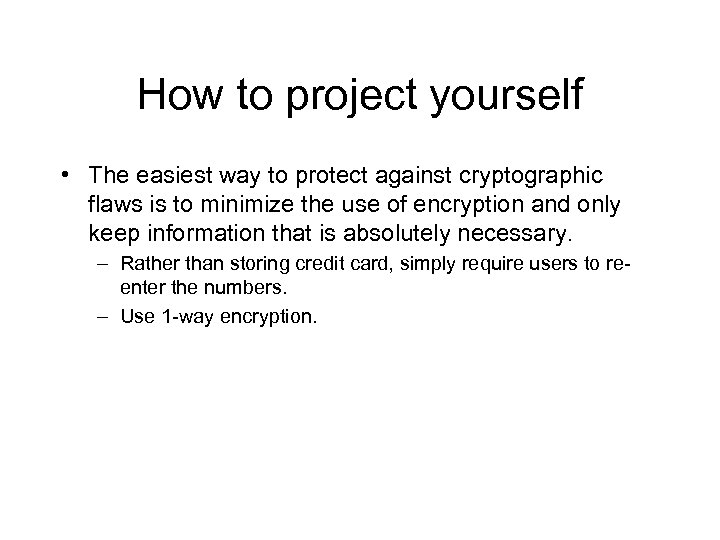 How to project yourself

• The easiest way to protect against cryptographic flaws is to minimize the use of encryption and only keep information that is absolutely necessary.
– Rather than storing credit card, simply require users to re-enter the numbers.
– Use 1-way encryption.